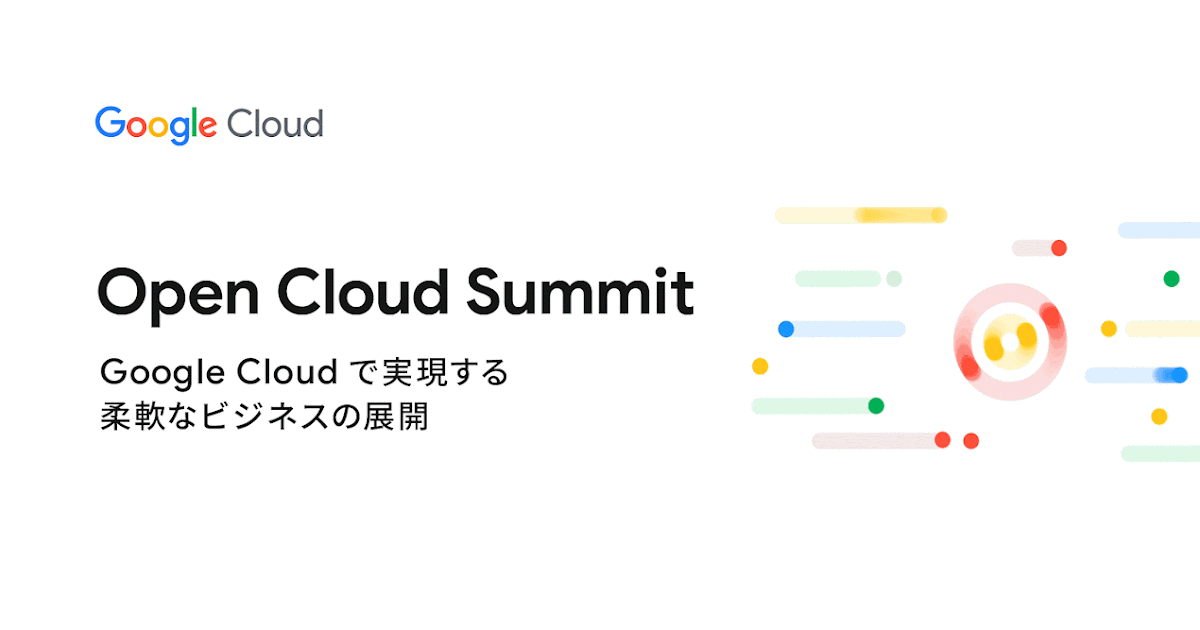 Google Cloud

Open Cloud Summit

Google Cloud で実現する
柔軟なビジネスの展開